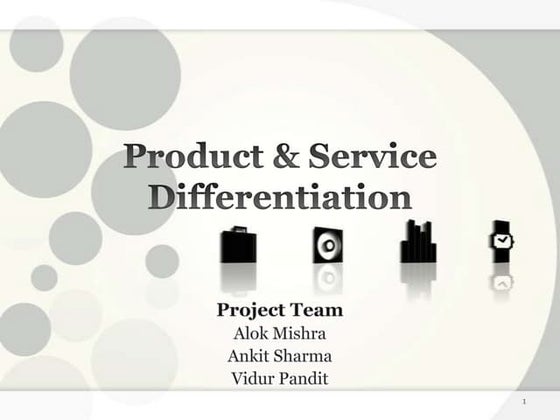 Product & Service Differentiation

Project Team
Alok Mishra
Ankit Sharma
Vidur Pandit

1